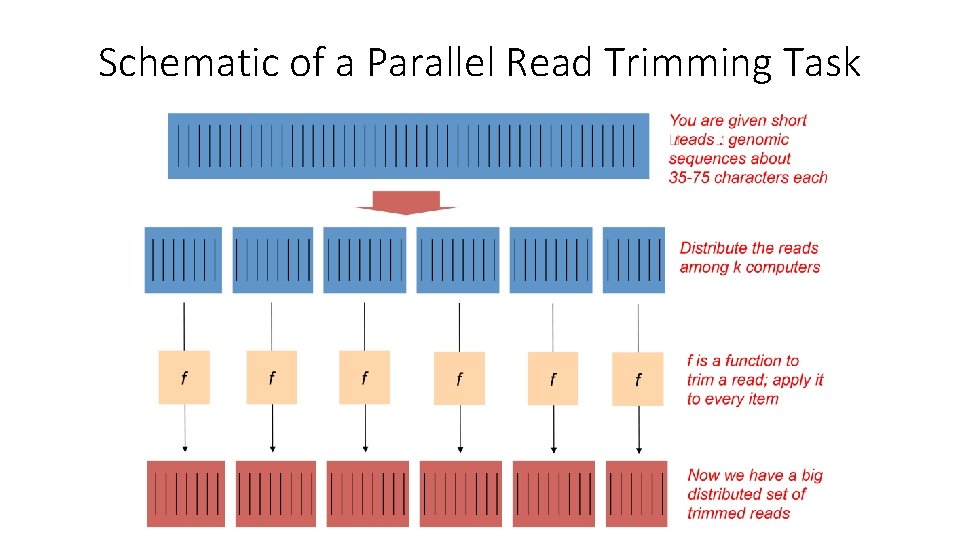 Schematic of a Parallel Read Trimming Task

You are given short reads : genomic sequences about 35-75 characters each

Distribute the reads among k computers

f

f

f

f

f

f

f is a function to trim a read; apply it to every item

Now we have a big distributed set of trimmed reads